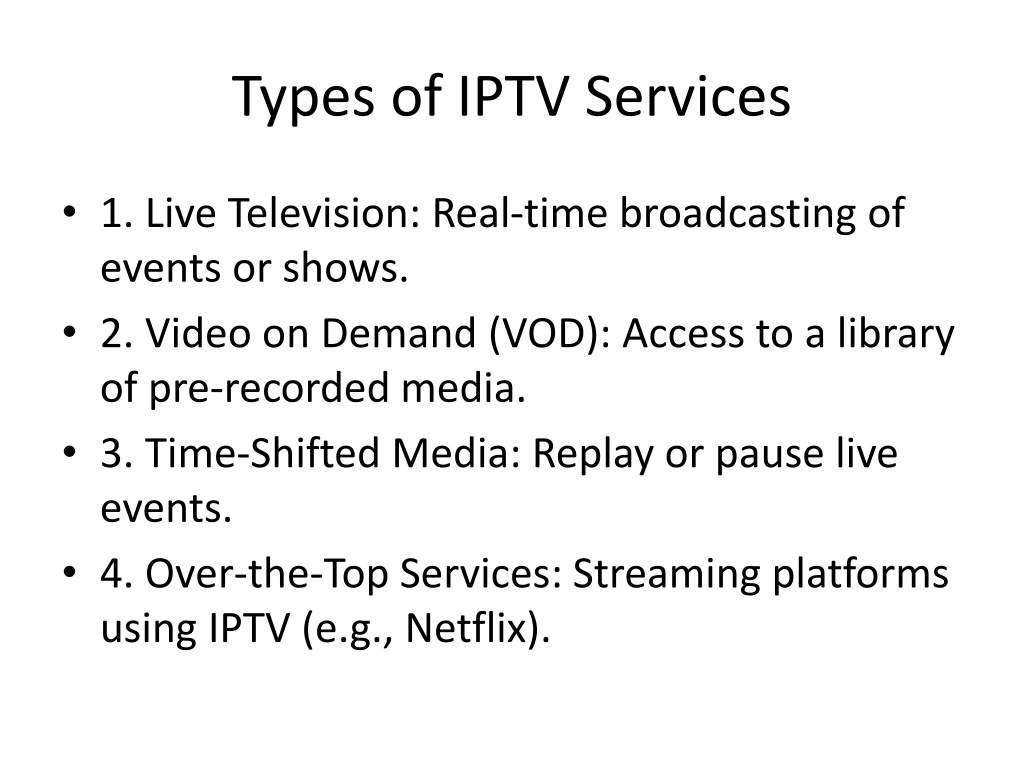 Types of IPTV Services

• 1. Live Television: Real-time broadcasting of events or shows.
• 2. Video on Demand (VOD): Access to a library of pre-recorded media.
• 3. Time-Shifted Media: Replay or pause live events.
• 4. Over-the-Top Services: Streaming platforms using IPTV (e.g., Netflix).